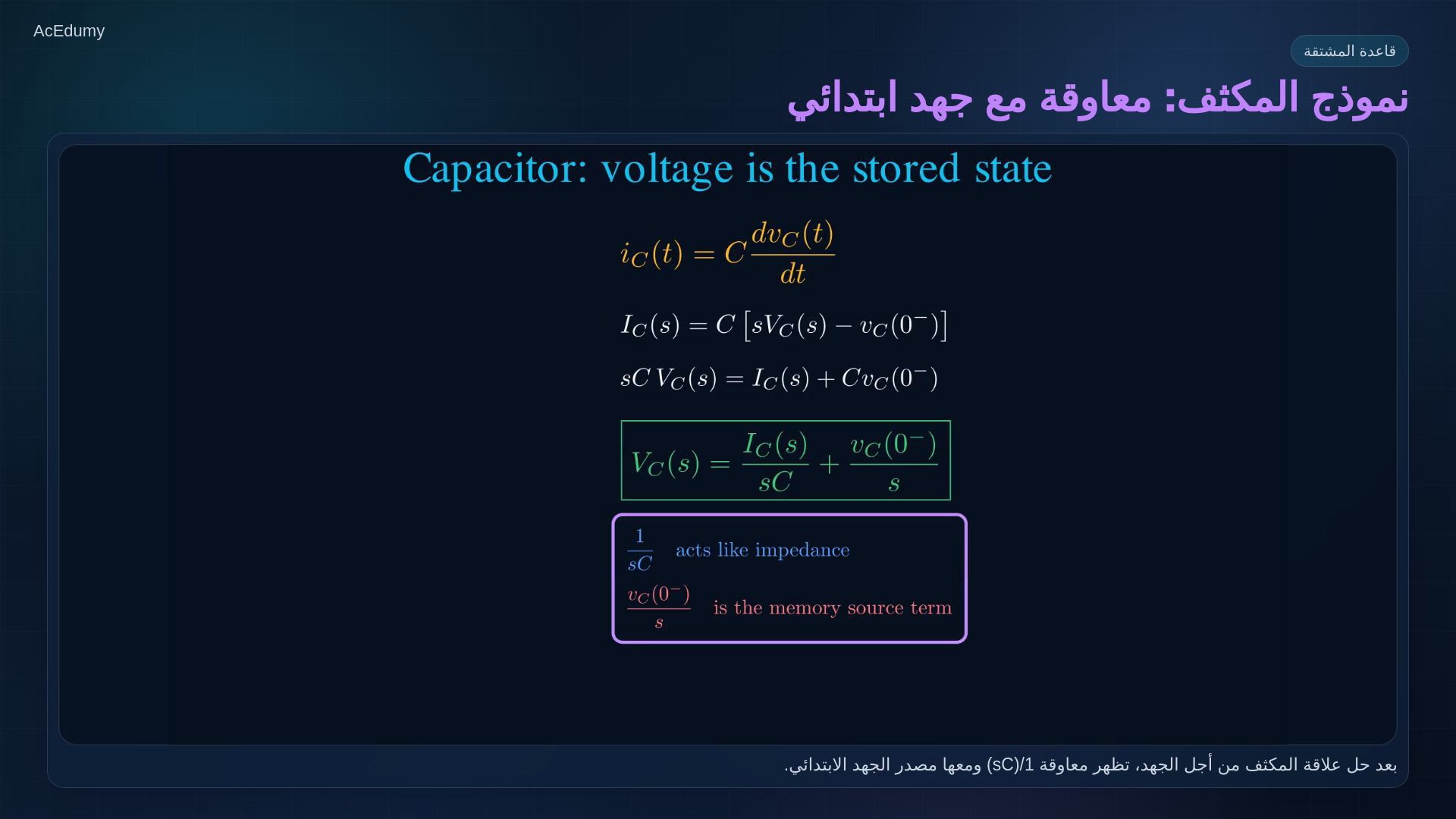 AcEdumy

قاعدة المشتقة

نموذج المكثف: معاوقة مع جهد ابتدائي

Capacitor: voltage is the stored state

$i_C(t) = C\frac{dv_C(t)}{dt}$

$I_C(s) = C\left[sV_C(s) - v_C(0^-)\right]$

$sC\,V_C(s) = I_C(s) + Cv_C(0^-)$

$V_C(s) = \frac{I_C(s)}{sC} + \frac{v_C(0^-)}{s}$

$\frac{1}{sC}$ acts like impedance

$\frac{v_C(0^-)}{s}$ is the memory source term

بعد حل علاقة المكثف من أجل الجهد، تظهر معاوقة 1/(sC) ومعها مصدر الجهد الابتدائي.